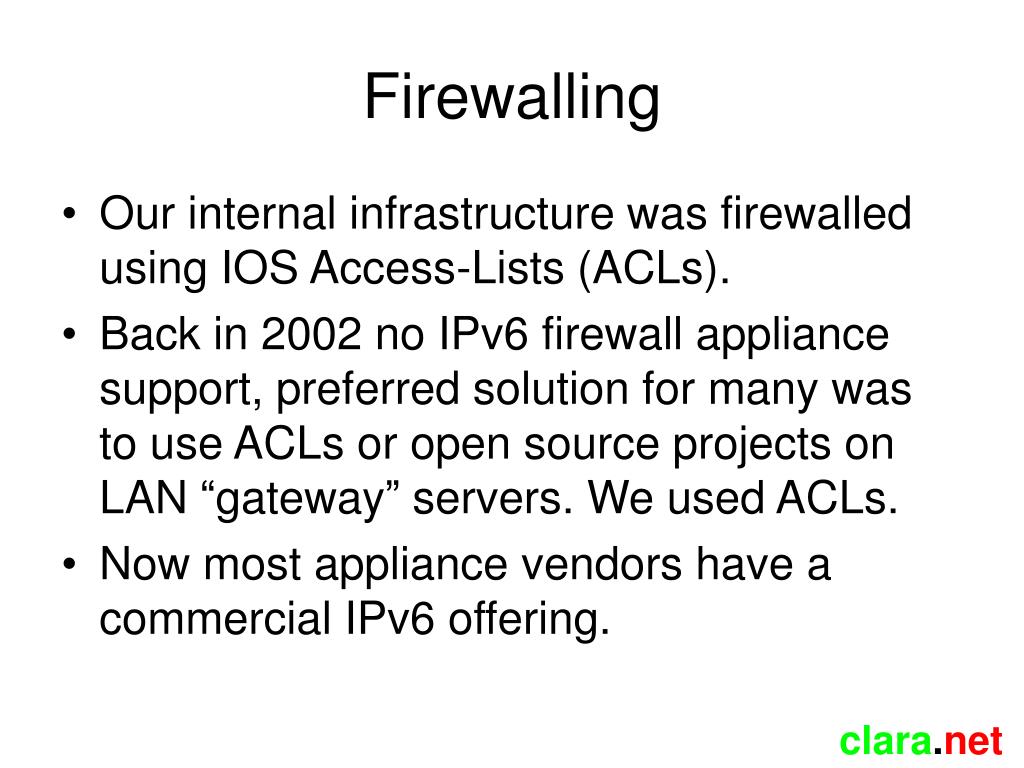 Firewalling

• Our internal infrastructure was firewalled using IOS Access-Lists (ACLs).
• Back in 2002 no IPv6 firewall appliance support, preferred solution for many was to use ACLs or open source projects on LAN “gateway” servers. We used ACLs.
• Now most appliance vendors have a commercial IPv6 offering.

clara.net